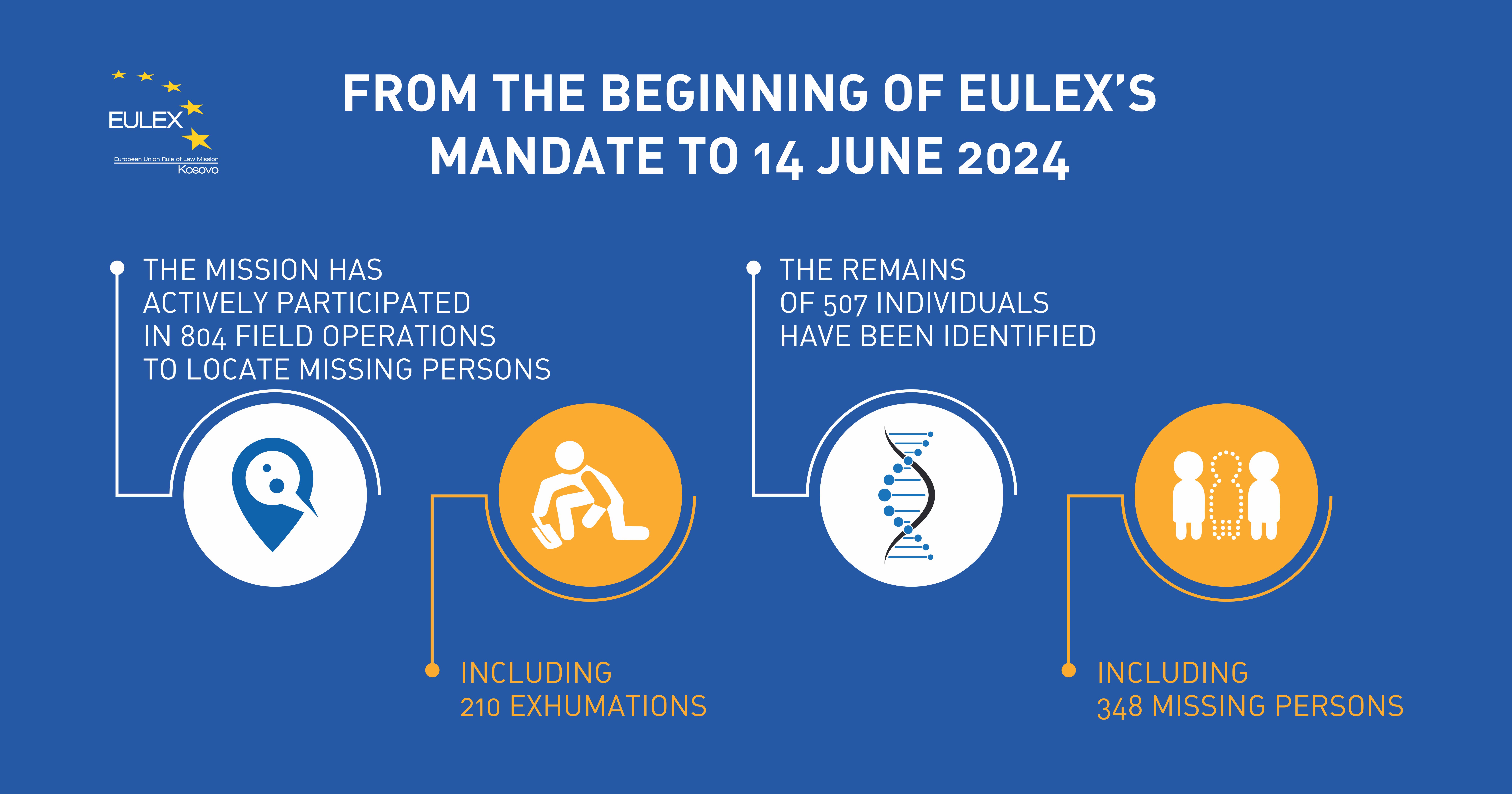 EULEX
European Union Rule of Law Mission
Kosovo

FROM THE BEGINNING OF EULEX'S MANDATE TO 14 JUNE 2024

THE MISSION HAS ACTIVELY PARTICIPATED IN 804 FIELD OPERATIONS TO LOCATE MISSING PERSONS

INCLUDING 210 EXHUMATIONS

THE REMAINS OF 507 INDIVIDUALS HAVE BEEN IDENTIFIED

INCLUDING 348 MISSING PERSONS